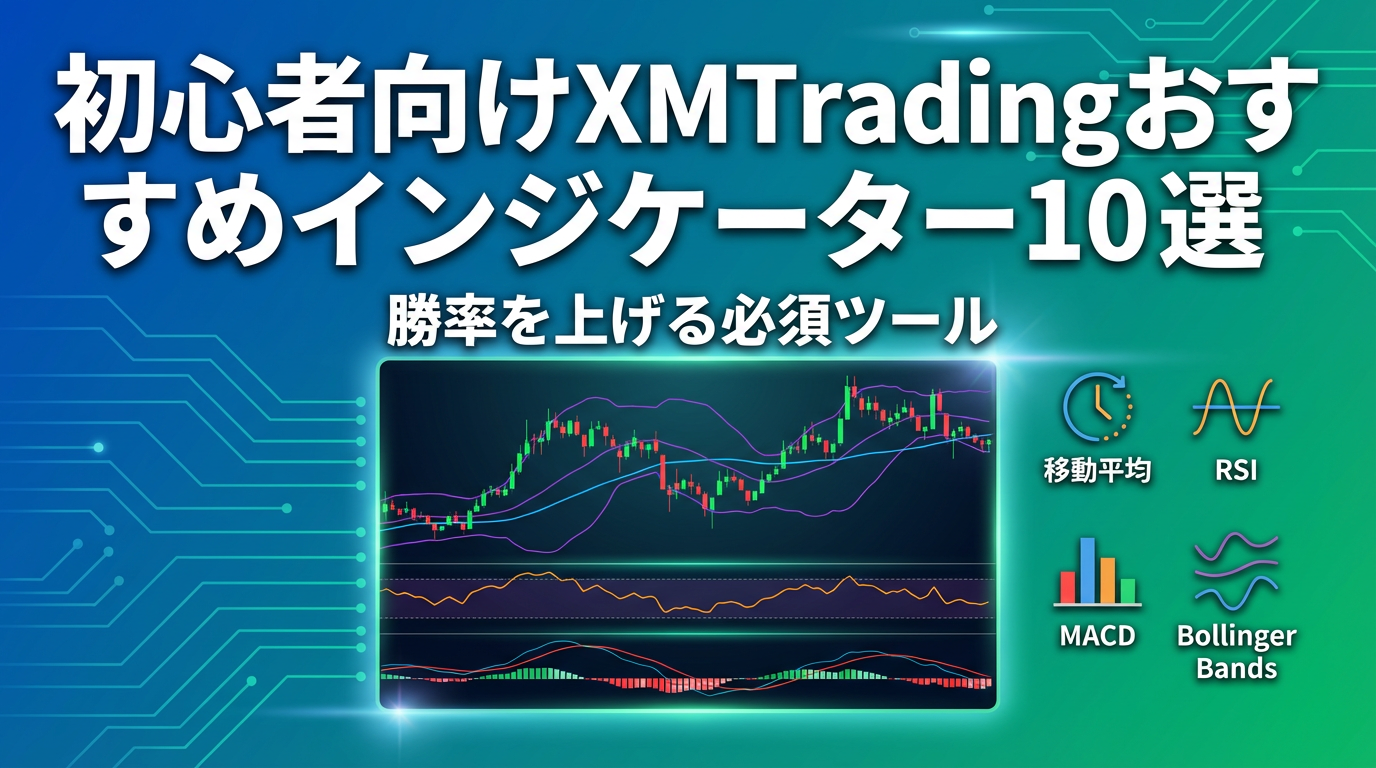 初心者向けXMTradingおすすめインジケーター10選

勝率を上げる必須ツール

移動平均

RSI

MACD

Bollinger Bands